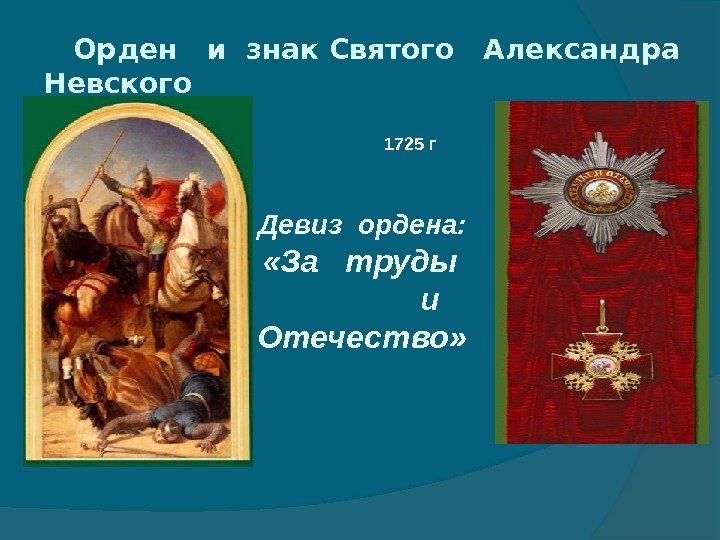 Орден и знак Святого Александра Невского

1725 г

Девиз ордена: «За труды и Отечество»